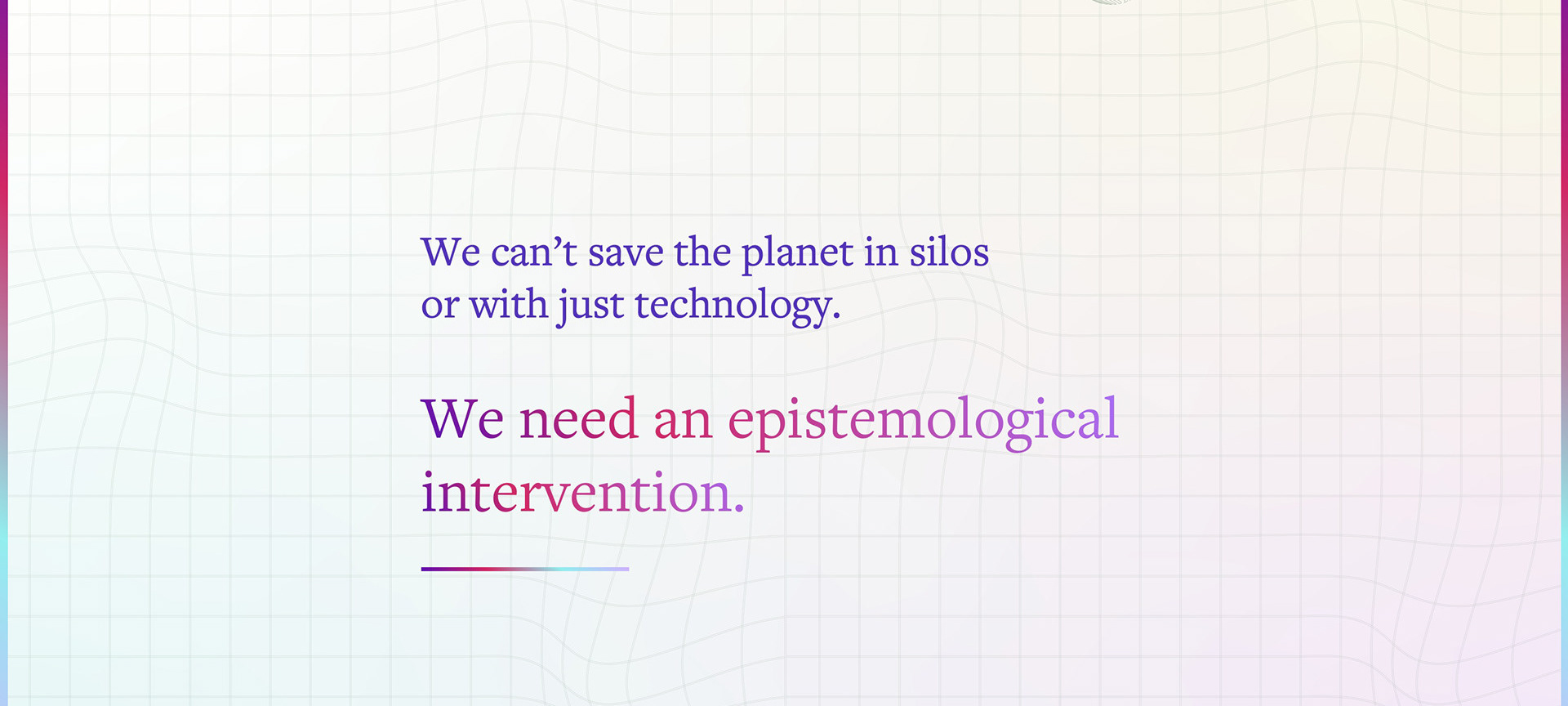 We can’t save the planet in silos or with just technology.

We need an epistemological intervention.